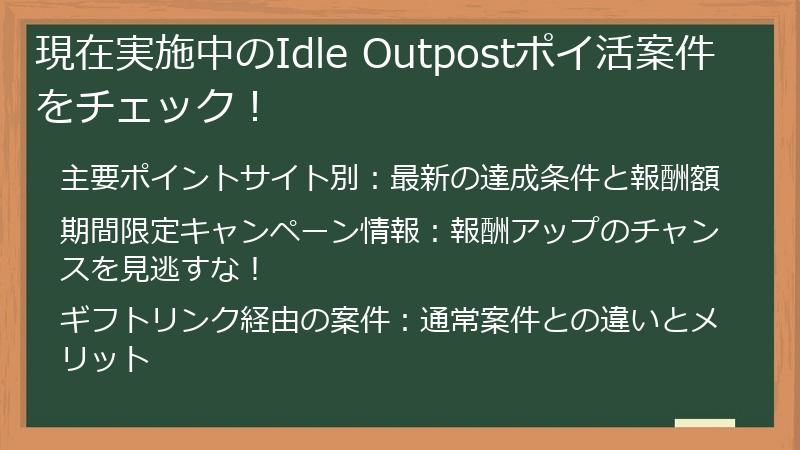 現在実施中のIdle Outpostポイ活案件をチェック！

主要ポイントサイト別：最新の達成条件と報酬額

期間限定キャンペーン情報：報酬アップのチャンスを見逃すな！

ギフトリンク経由の案件：通常案件との違いとメリット